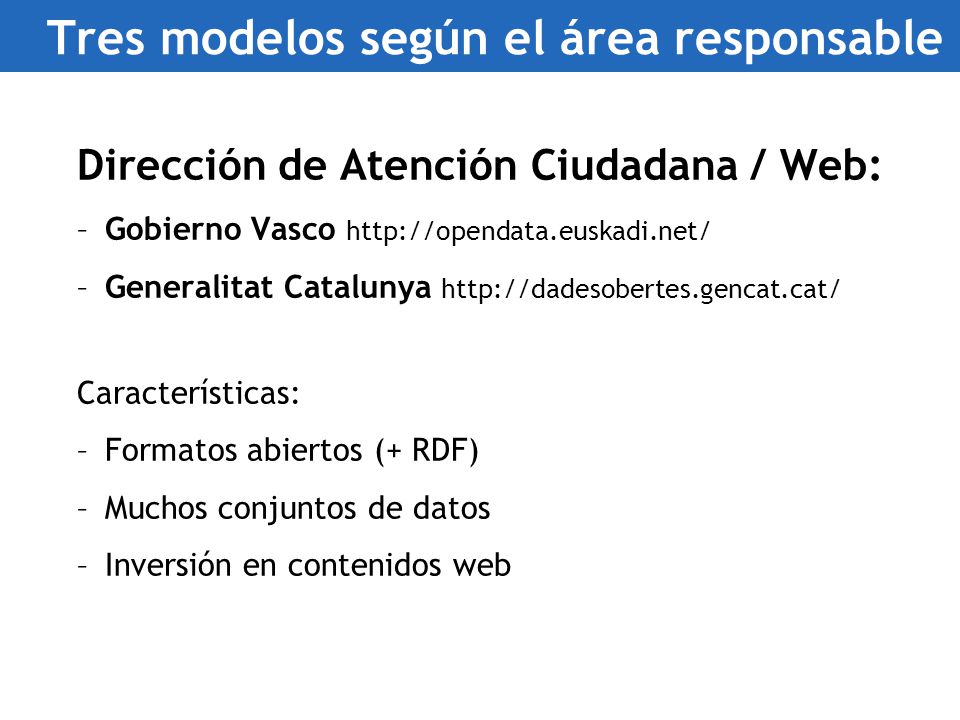 Tres modelos según el área responsable

Dirección de Atención Ciudadana / Web:

– Gobierno Vasco http://opendata.euskadi.net/

– Generalitat Catalunya http://dadesobertes.gencat.cat/

Características:

– Formatos abiertos (+ RDF)

– Muchos conjuntos de datos

– Inversión en contenidos web